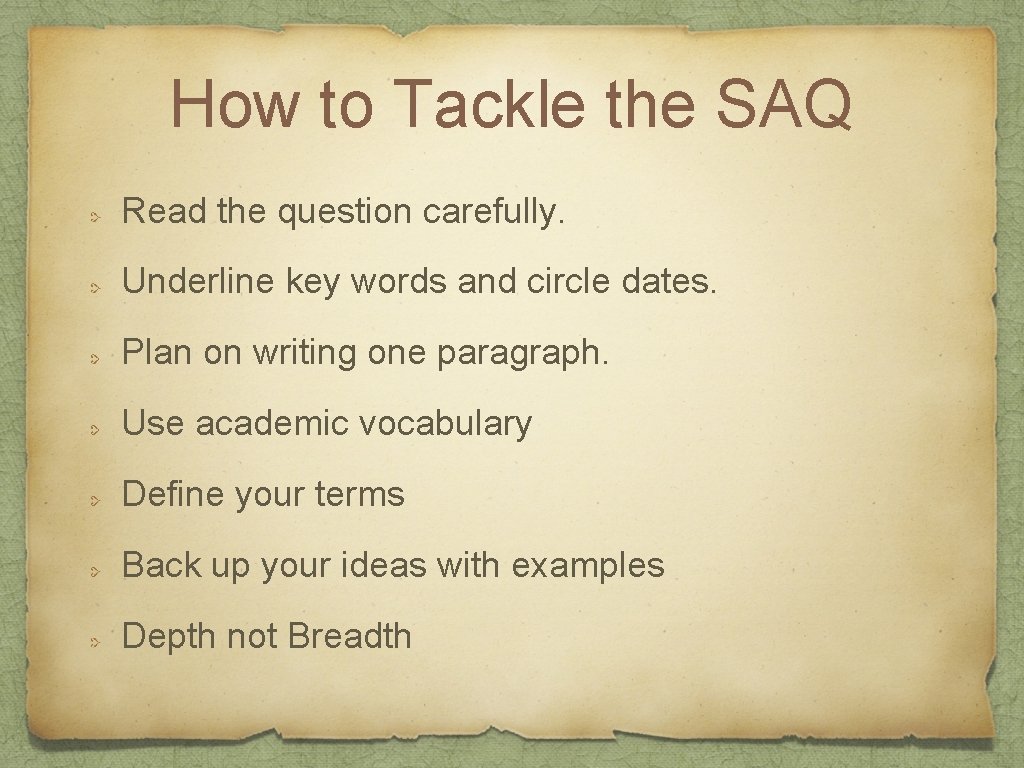 How to Tackle the SAQ

Read the question carefully.

Underline key words and circle dates.

Plan on writing one paragraph.

Use academic vocabulary

Define your terms

Back up your ideas with examples

Depth not Breadth